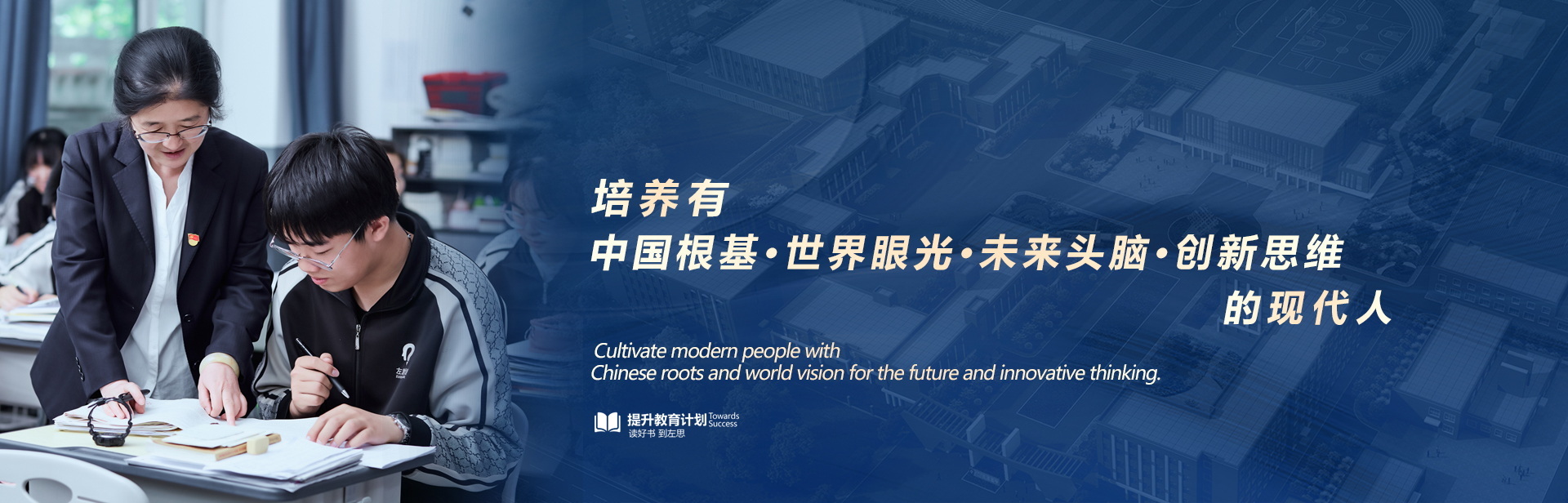 培养有
中国根基·世界眼光·未来头脑·创新思维
的现代人

Cultivate modern people with
Chinese roots and world vision for the future and innovative thinking.

提升教育计划 Towards Success
读好书 到左思

左思